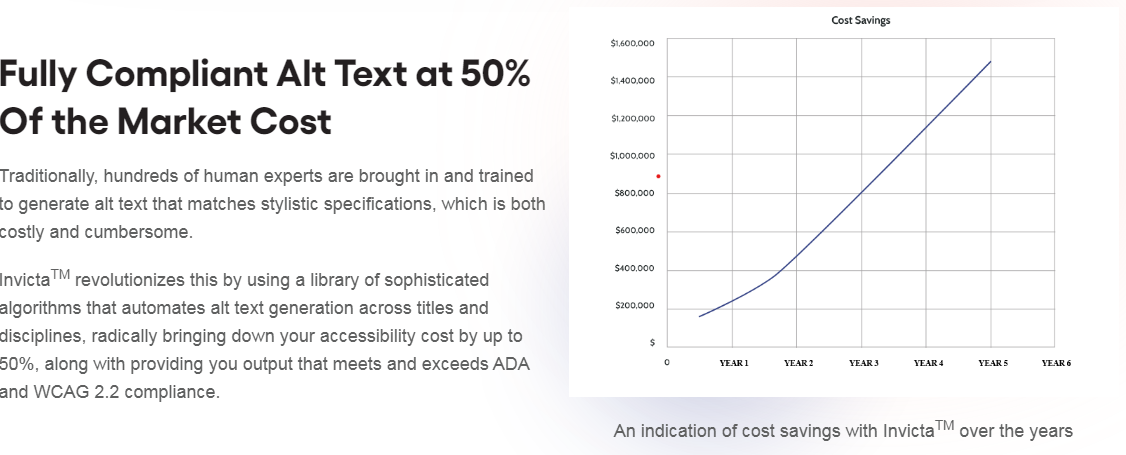 Fully Compliant Alt Text at 50% Of the Market Cost

Traditionally, hundreds of human experts are brought in and trained to generate alt text that matches stylistic specifications, which is both costly and cumbersome.

Invicta$^{TM}$ revolutionizes this by using a library of sophisticated algorithms that automates alt text generation across titles and disciplines, radically bringing down your accessibility cost by up to 50%, along with providing you output that meets and exceeds ADA and WCAG 2.2 compliance.

Cost Savings

$1,600,000
$1,400,000
$1,200,000
$1,000,000
$800,000
$600,000
$400,000
$200,000
$
0
YEAR 1
YEAR 2
YEAR 3
YEAR 4
YEAR 5
YEAR 6

An indication of cost savings with Invicta$^{TM}$ over the years